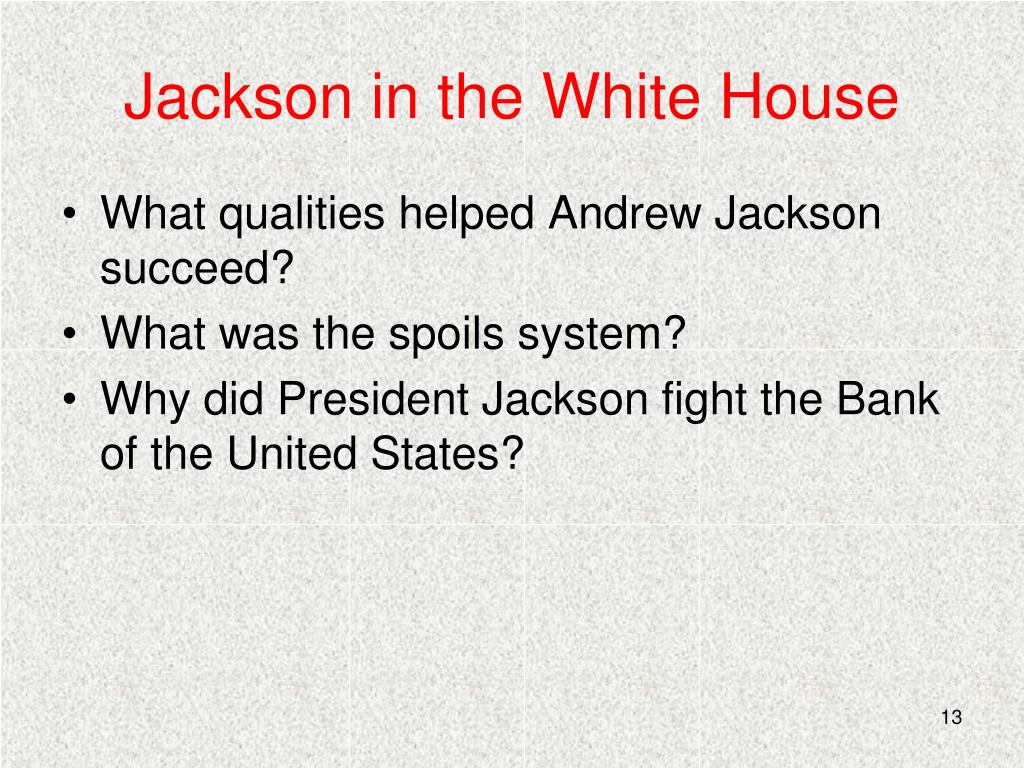 Jackson in the White House

• What qualities helped Andrew Jackson succeed?
• What was the spoils system?
• Why did President Jackson fight the Bank of the United States?

13